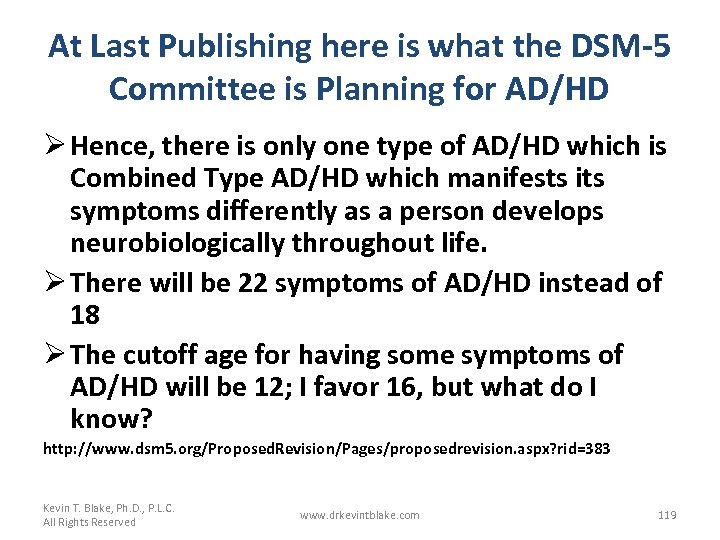 At Last Publishing here is what the DSM-5 Committee is Planning for AD/HD

➢ Hence, there is only one type of AD/HD which is Combined Type AD/HD which manifests its symptoms differently as a person develops neurobiologically throughout life.

➢ There will be 22 symptoms of AD/HD instead of 18

➢ The cutoff age for having some symptoms of AD/HD will be 12; I favor 16, but what do I know?

http://www.dsm5.org/ProposedRevision/Pages/proposedrevision.aspx?rid=383

Kevin T. Blake, Ph.D., P.L.C.
All Rights Reserved

www.drkevintblake.com

119